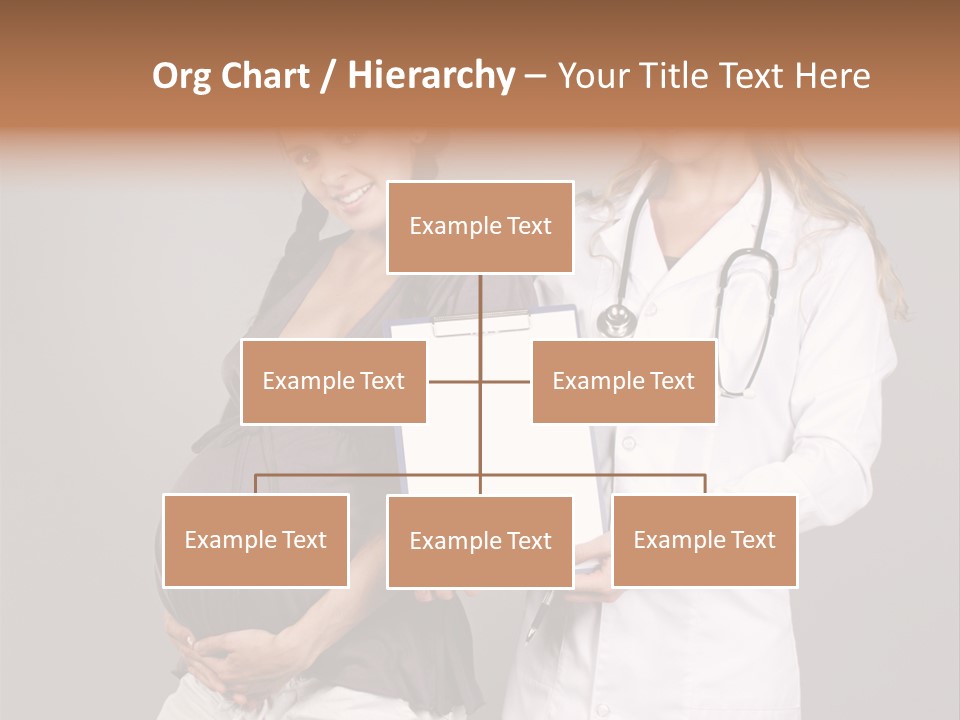 Org Chart / Hierarchy – Your Title Text Here

Example Text

Example Text

Example Text

Example Text

Example Text

Example Text